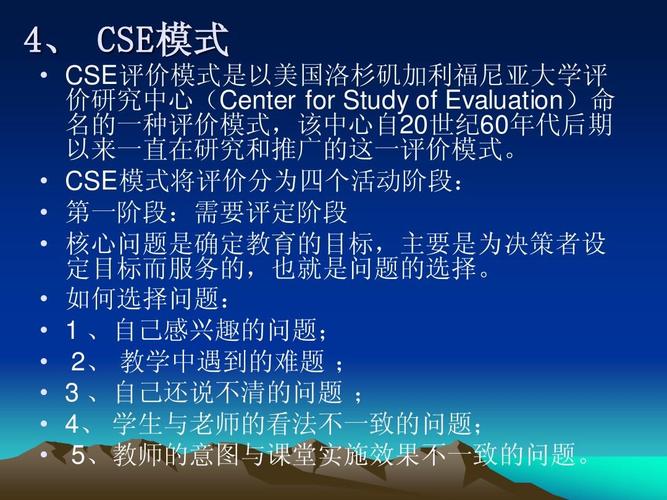 4、 CSE模式

• CSE评价模式是以美国洛杉矶加利福尼亚大学评价研究中心（Center for Study of Evaluation）命名的一种评价模式，该中心自20世纪60年代后期以来一直在研究和推广的这一评价模式。
• CSE模式将评价分为四个活动阶段：
• 第一阶段：需要评定阶段
• 核心问题是确定教育的目标，主要是为决策者设定目标而服务的，也就是问题的选择。
• 如何选择问题：
• 1 、自己感兴趣的问题；
• 2、 教学中遇到的难题 ；
• 3 、自己还说不清的问题 ；
• 4、 学生与老师的看法不一致的问题；
• 5、教师的意图与课堂实施效果不一致的问题。